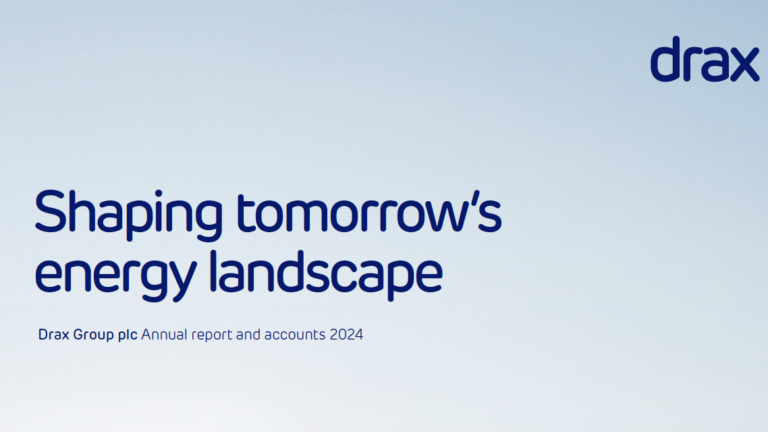 drax

Shaping tomorrow's energy landscape

Drax Group plc Annual report and accounts 2024